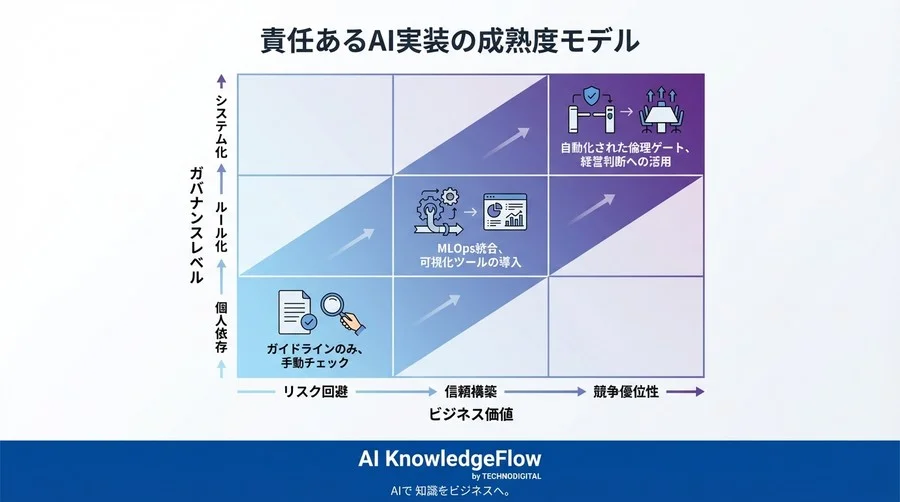 責任あるAI実装の成熟度モデル

ガバナンスレベル

システム化

ルール化

個人依存

自動化された倫理ゲート、経営判断への活用

MLOps統合、可視化ツールの導入

ガイドラインのみ、手動チェック

リスク回避

信頼構築

競争優位性

ビジネス価値

AI KnowledgeFlow
by TECHNODIGITAL
AIで 知識をビジネスへ。